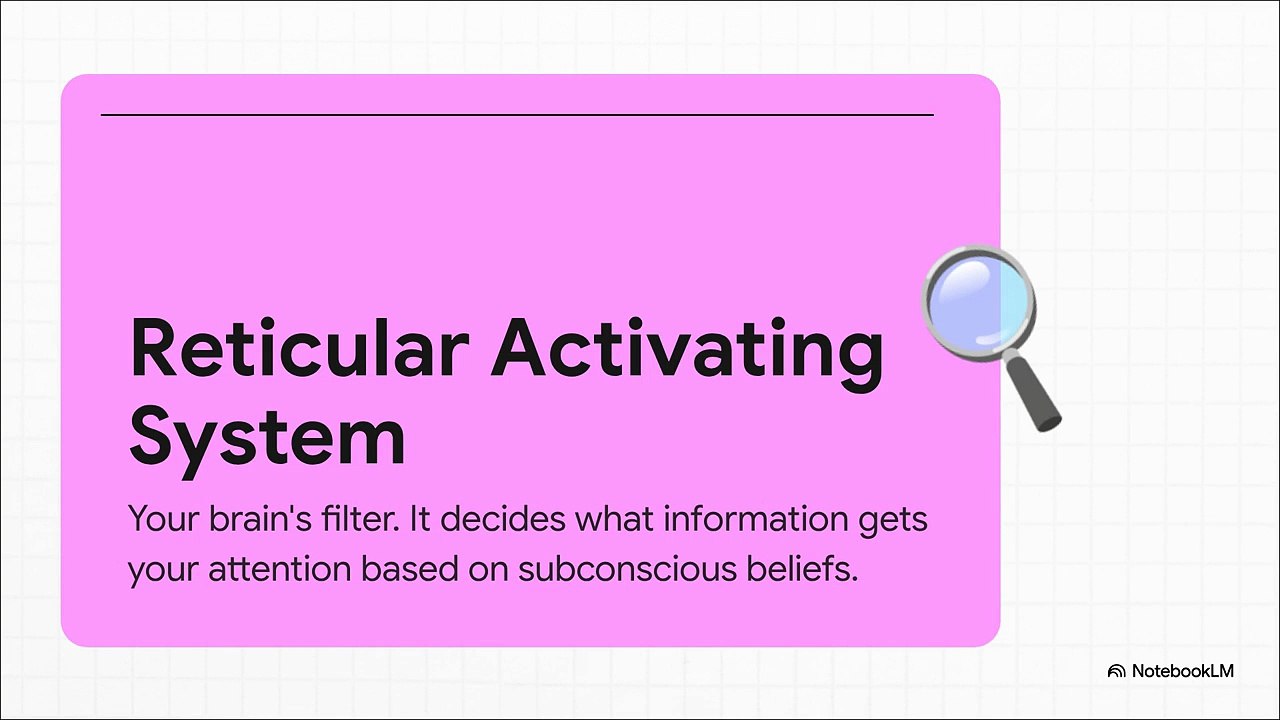 Reticular Activating System

Your brain's filter. It decides what information gets your attention based on subconscious beliefs.

NotebookLM